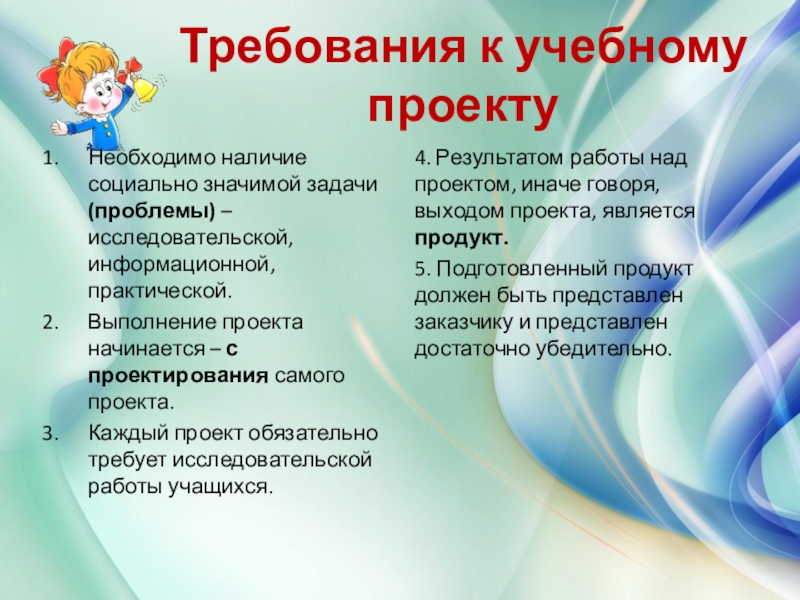 Требования к учебному проекту

1. Необходимо наличие социально значимой задачи (проблемы) – исследовательской, информационной, практической.
2. Выполнение проекта начинается – с проектирования самого проекта.
3. Каждый проект обязательно требует исследовательской работы учащихся.

4. Результатом работы над проектом, иначе говоря, выходом проекта, является продукт.

5. Подготовленный продукт должен быть представлен заказчику и представлен достаточно убедительно.